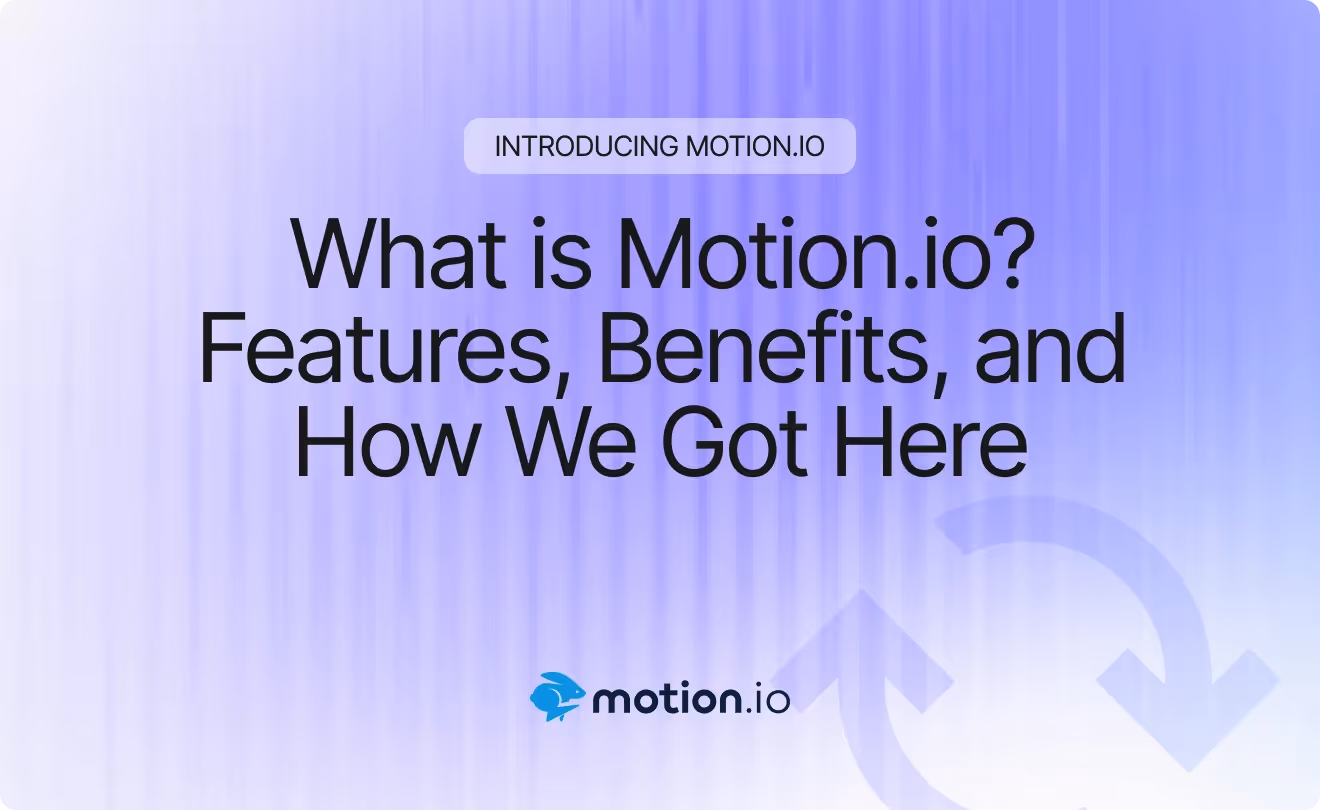 INTRODUCING MOTION.IO

What is Motion.io? Features, Benefits, and How We Got Here

motion.io